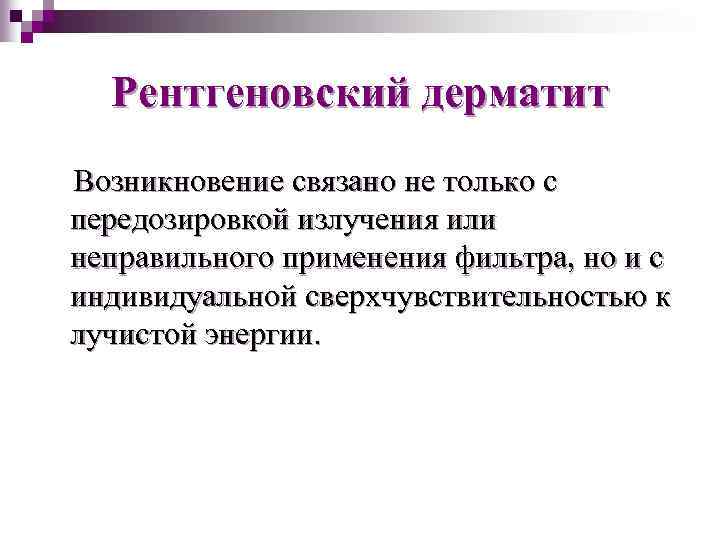 Рентгеновский дерматит

Возникновение связано не только с передозировкой излучения или неправильного применения фильтра, но и с индивидуальной сверхчувствительностью к лучистой энергии.